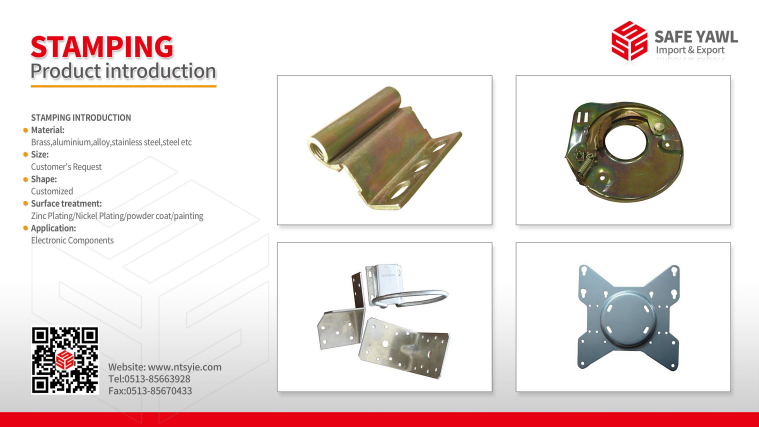 STAMPING
Product introduction

SAFE YAWL
Import & Export

STAMPING INTRODUCTION
Material:
Brass,aluminium,alloy,stainless steel,steel etc
Size:
Customer's Request
Shape:
Customized
Surface treatment:
Zinc Plating/Nickel Plating/powder coat/painting
Application:
Electronic Components

Website: www.ntsyie.com
Tel:0513-85663928
Fax:0513-85670433